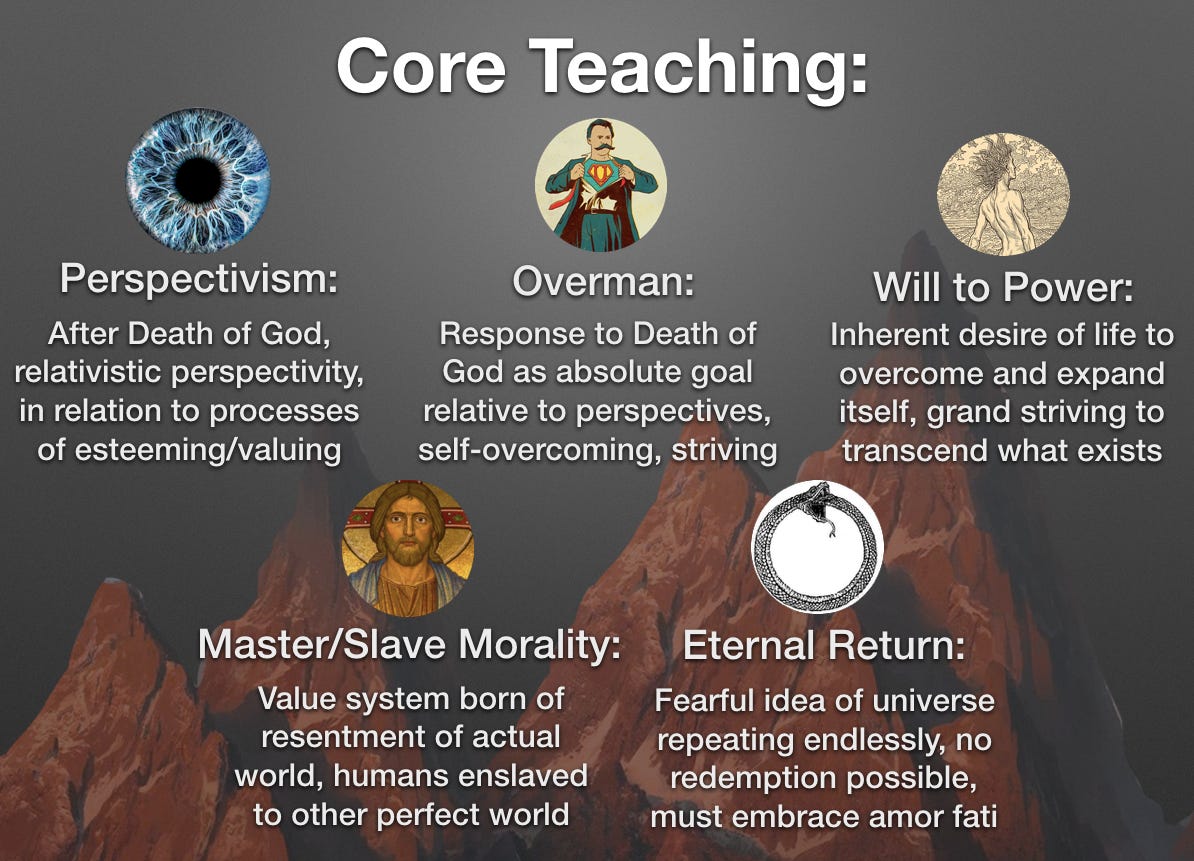 Core Teaching:

Perspectivism:
After Death of God, relativistic perspectivity, in relation to processes of esteeming/valuing

Overman:
Response to Death of God as absolute goal relative to perspectives, self-overcoming, striving

Will to Power:
Inherent desire of life to overcome and expand itself, grand striving to transcend what exists

Master/Slave Morality:
Value system born of resentment of actual world, humans enslaved to other perfect world

Eternal Return:
Fearful idea of universe repeating endlessly, no redemption possible, must embrace amor fati